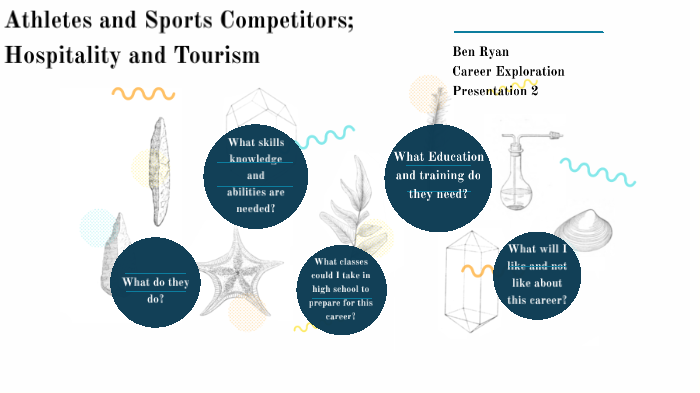 Athletes and Sports Competitors; Hospitality and Tourism

Ben Ryan
Career Exploration
Presentation 2

What skills knowledge and abilities are needed?

What Education and training do they need?

What do they do?

What classes could I take in high school to prepare for this career?

What will I like and not like about this career?